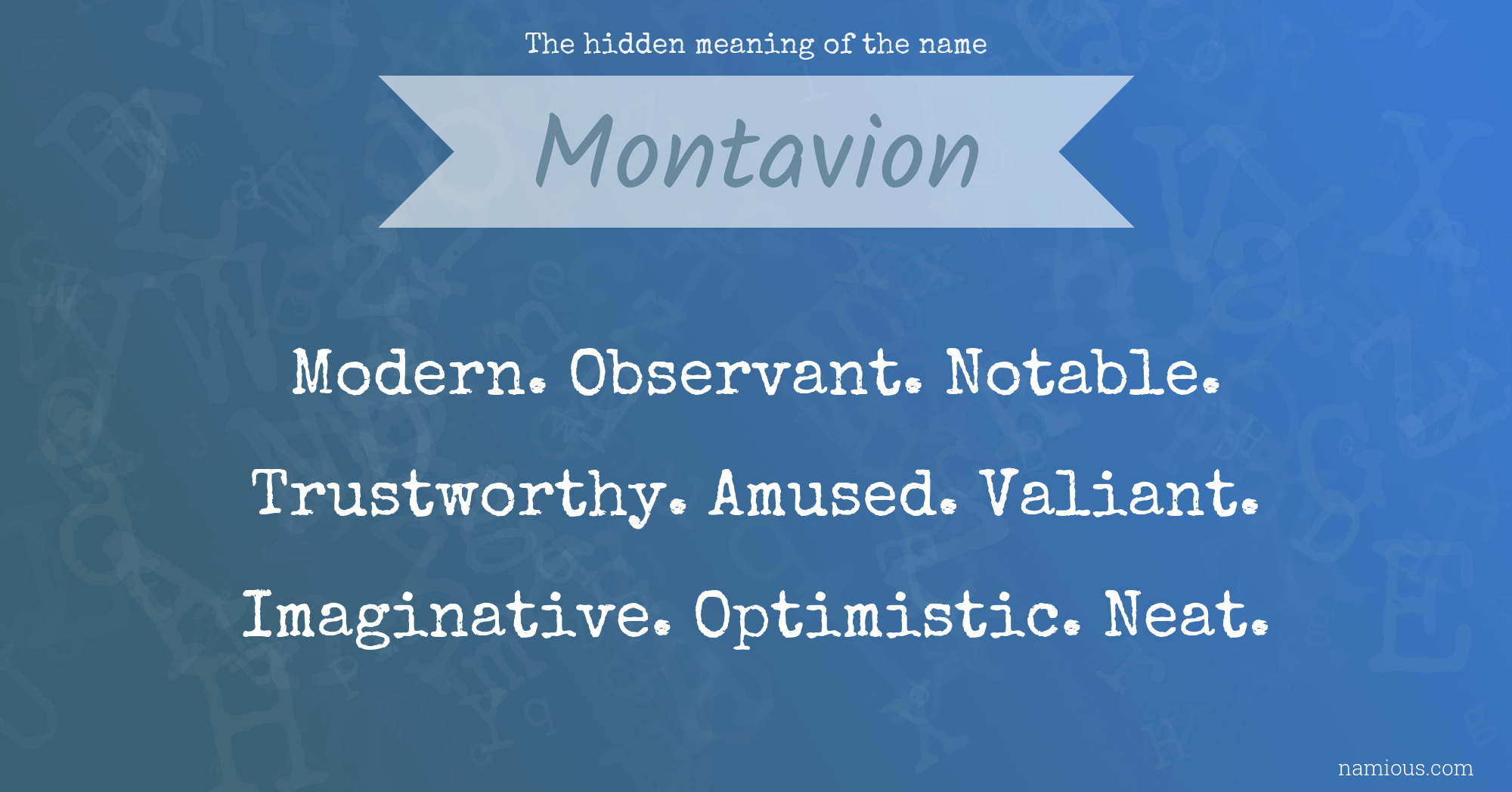 The hidden meaning of the name

Montavion

Modern. Observant. Notable.

Trustworthy. Amused. Valiant.

Imaginative. Optimistic. Neat.

namious.com